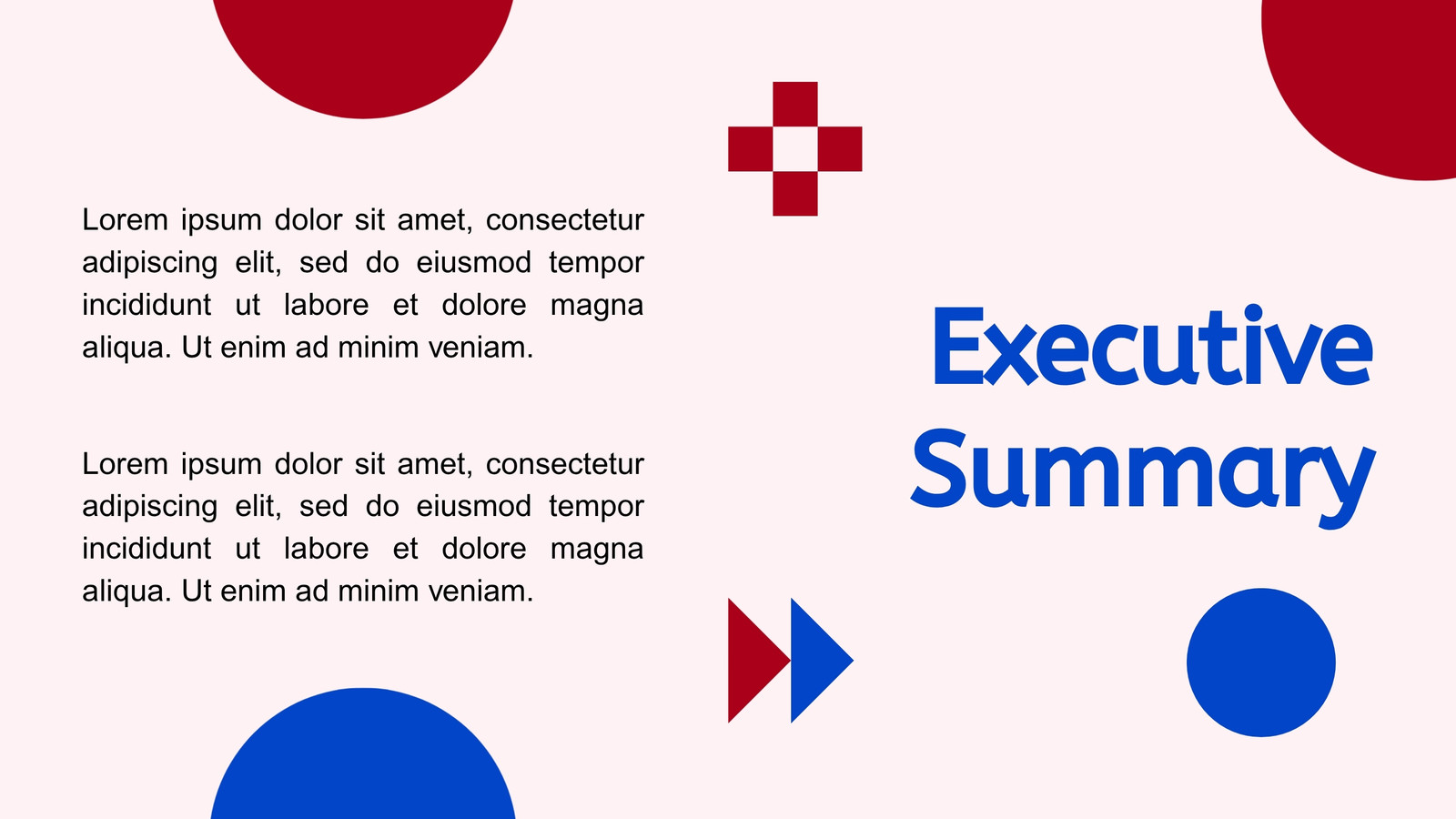 Lorem ipsum dolor sit amet, consectetur adipiscing elit, sed do eiusmod tempor incididunt ut labore et dolore magna aliqua. Ut enim ad minim veniam.

Lorem ipsum dolor sit amet, consectetur adipiscing elit, sed do eiusmod tempor incididunt ut labore et dolore magna aliqua. Ut enim ad minim veniam.

Executive Summary